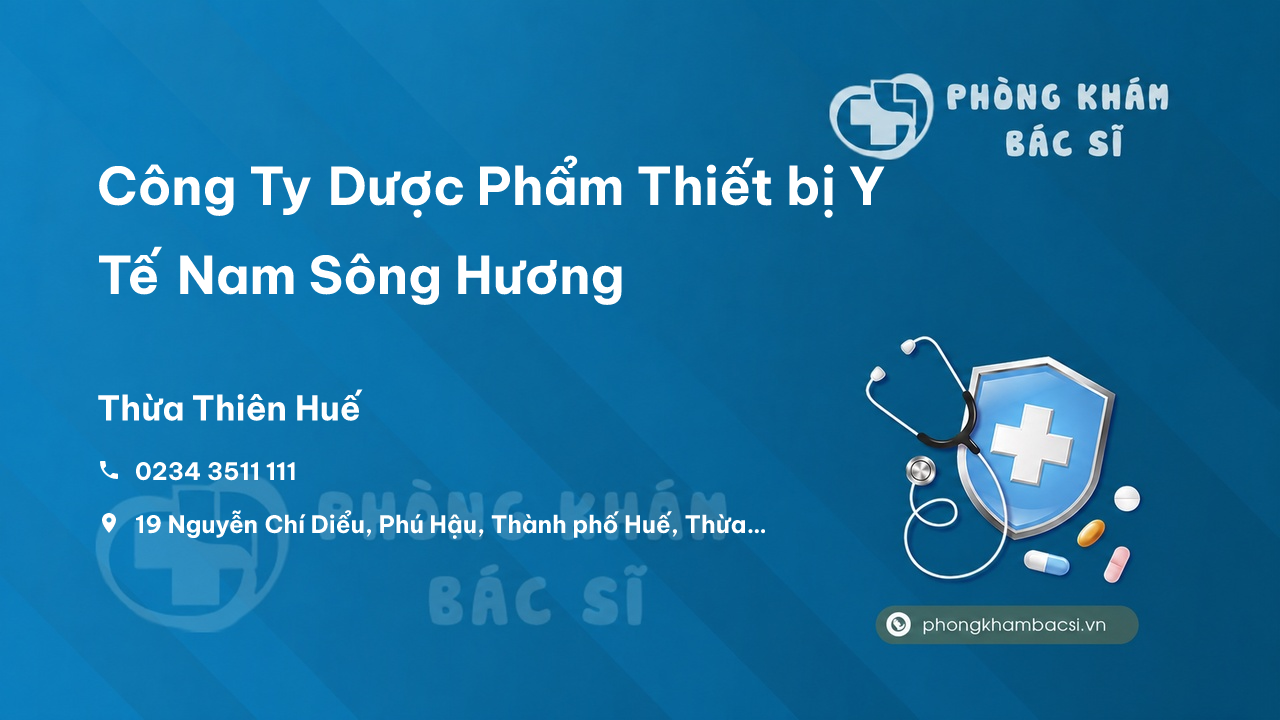 PHÒNG KHÁM BÁC SĨ

Công Ty Dược Phẩm Thiết bị Y Tế Nam Sông Hương

Thừa Thiên Huế

0234 3511 111

19 Nguyễn Chí Diểu, Phú Hậu, Thành phố Huế, Thừa...

PHÒNG KHÁM BÁC SĨ

phongkhambacsi.vn